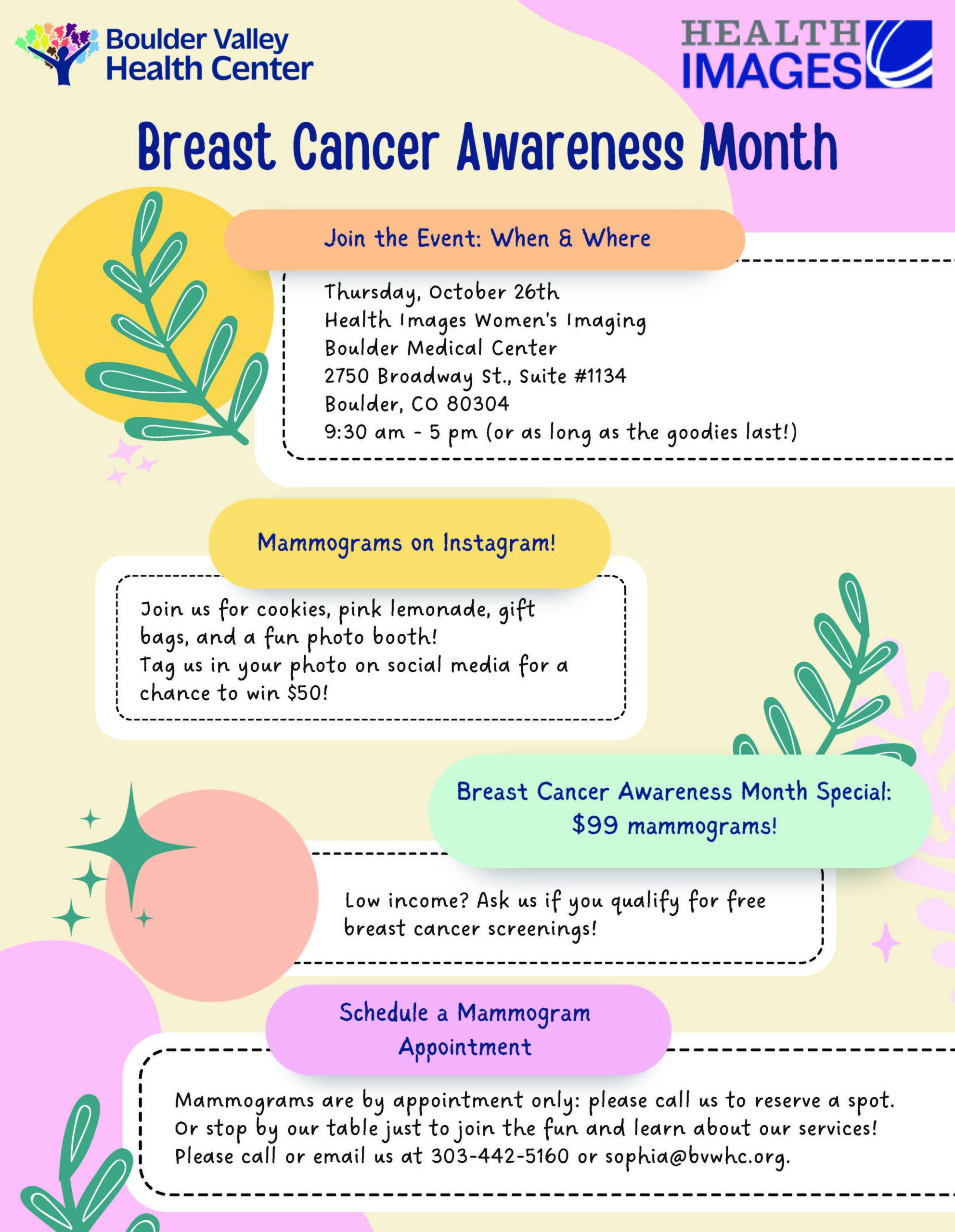 Boulder Valley Health Center

HEALTH IMAGES

Breast Cancer Awareness Month

Join the Event: When & Where

Thursday, October 26th
Health Images Women's Imaging
Boulder Medical Center
2750 Broadway St., Suite #1134
Boulder, CO 80304
9:30 am - 5 pm (or as long as the goodies last!)

Mammograms on Instagram!

Join us for cookies, pink lemonade, gift bags, and a fun photo booth!
Tag us in your photo on social media for a chance to win $50!

Breast Cancer Awareness Month Special: $99 mammograms!

Low income? Ask us if you qualify for free breast cancer screenings!

Schedule a Mammogram Appointment

Mammograms are by appointment only: please call us to reserve a spot.
Or stop by our table just to join the fun and learn about our services!
Please call or email us at 303-442-5160 or sophia@bvwhc.org.